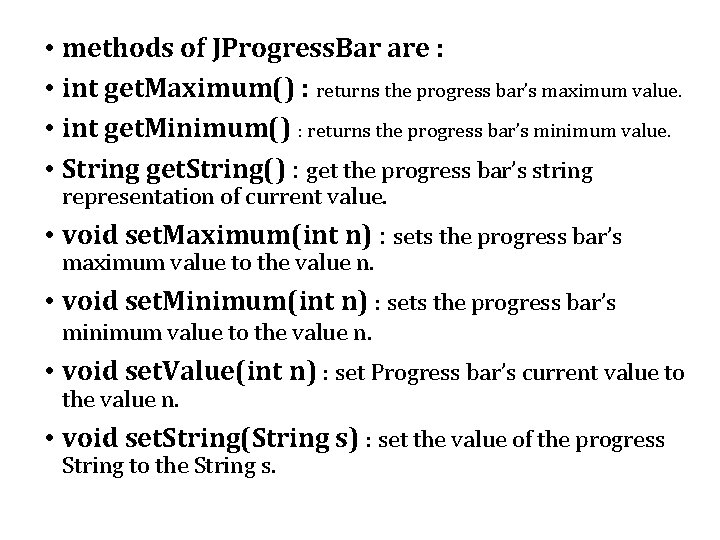 • methods of JProgressBar are :
• int getMaximum() : returns the progress bar's maximum value.
• int getMinimum() : returns the progress bar's minimum value.
• String getString() : get the progress bar's string representation of current value.
• void setMaximum(int n) : sets the progress bar's maximum value to the value n.
• void setMinimum(int n) : sets the progress bar's minimum value to the value n.
• void setValue(int n) : set Progress bar's current value to the value n.
• void setString(String s) : set the value of the progress String to the String s.